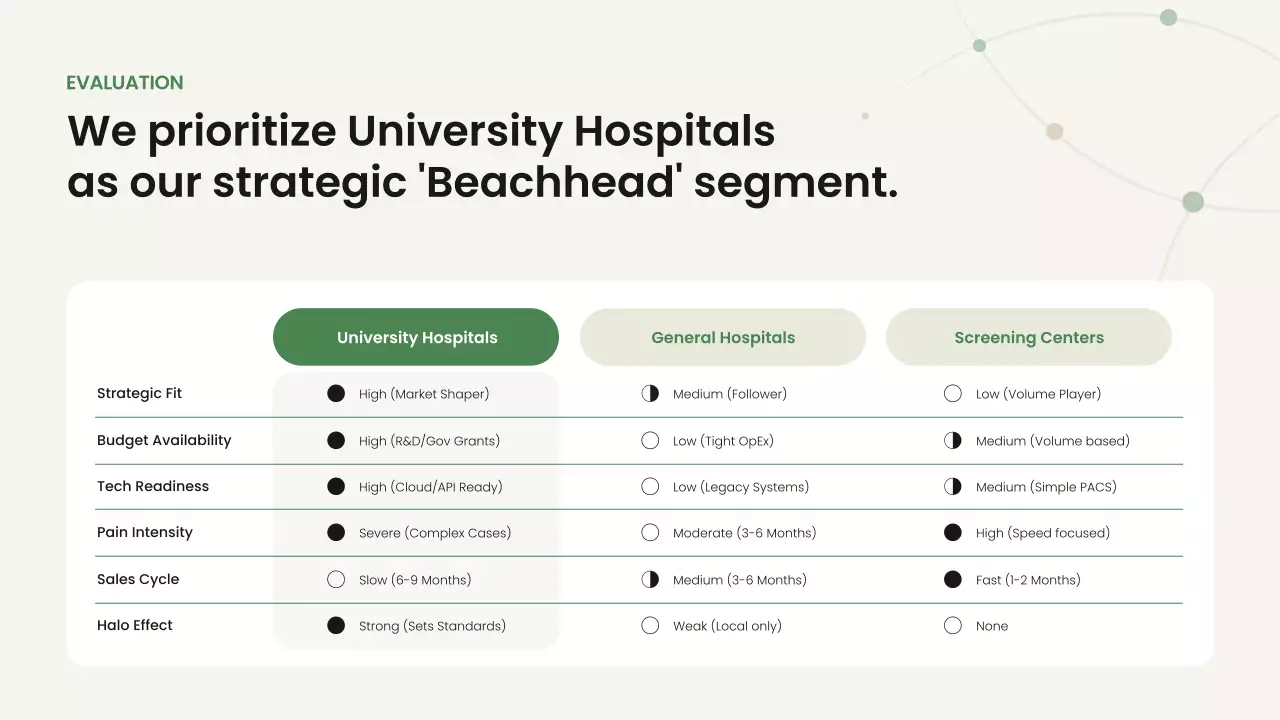 EVALUATION

We prioritize University Hospitals as our strategic 'Beachhead' segment.

| | University Hospitals | General Hospitals | Screening Centers |
|---|---|---|---|
| Strategic Fit | High (Market Shaper) | Medium (Follower) | Low (Volume Player) |
| Budget Availability | High (R&D/Gov Grants) | Low (Tight OpEx) | Medium (Volume based) |
| Tech Readiness | High (Cloud/API Ready) | Low (Legacy Systems) | Medium (Simple PACS) |
| Pain Intensity | Severe (Complex Cases) | Moderate (3-6 Months) | High (Speed focused) |
| Sales Cycle | Slow (6-9 Months) | Medium (3-6 Months) | Fast (1-2 Months) |
| Halo Effect | Strong (Sets Standards) | Weak (Local only) | None |